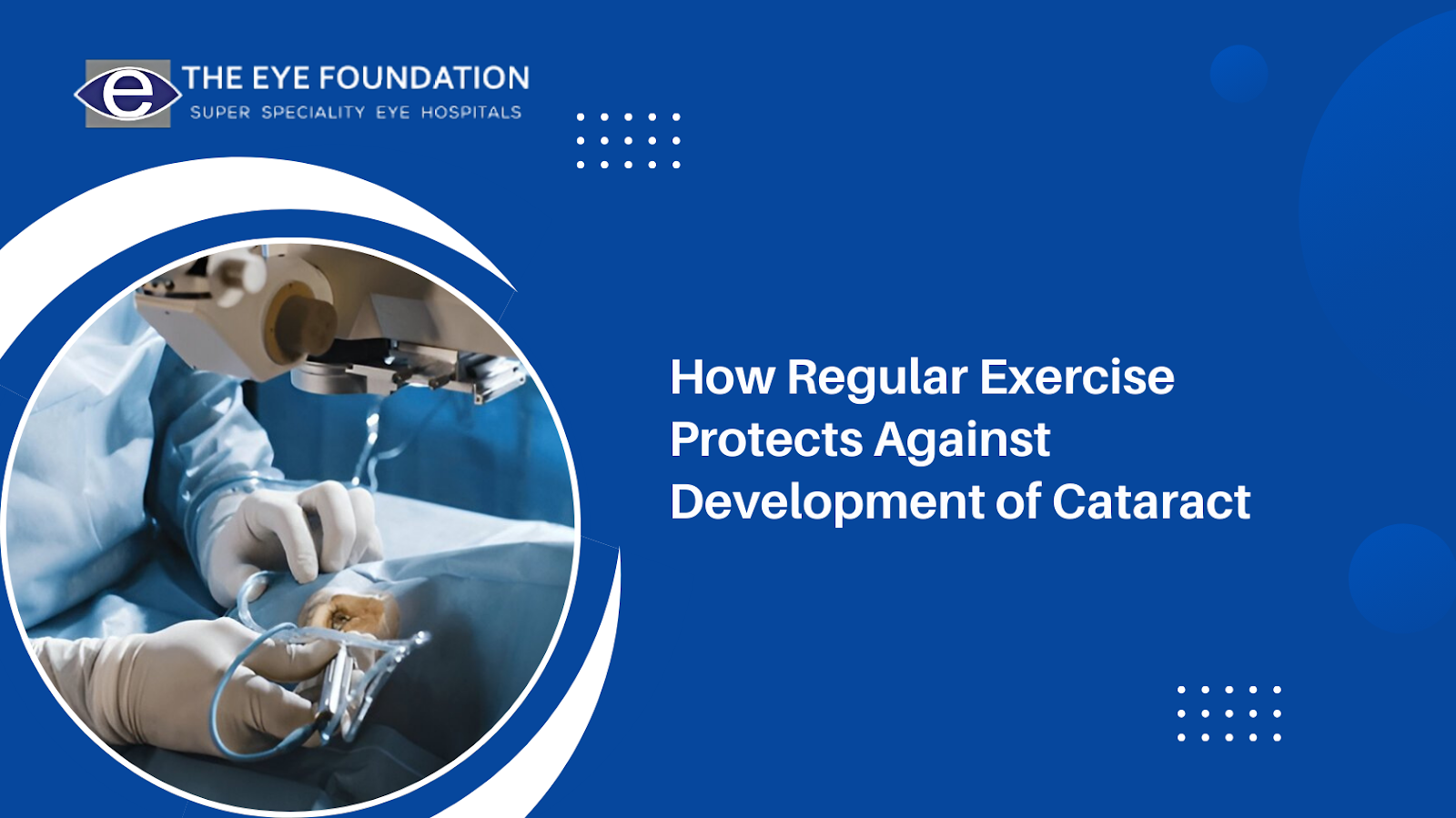 e THE EYE FOUNDATION
SUPER SPECIALITY EYE HOSPITALS

How Regular Exercise Protects Against Development of Cataract